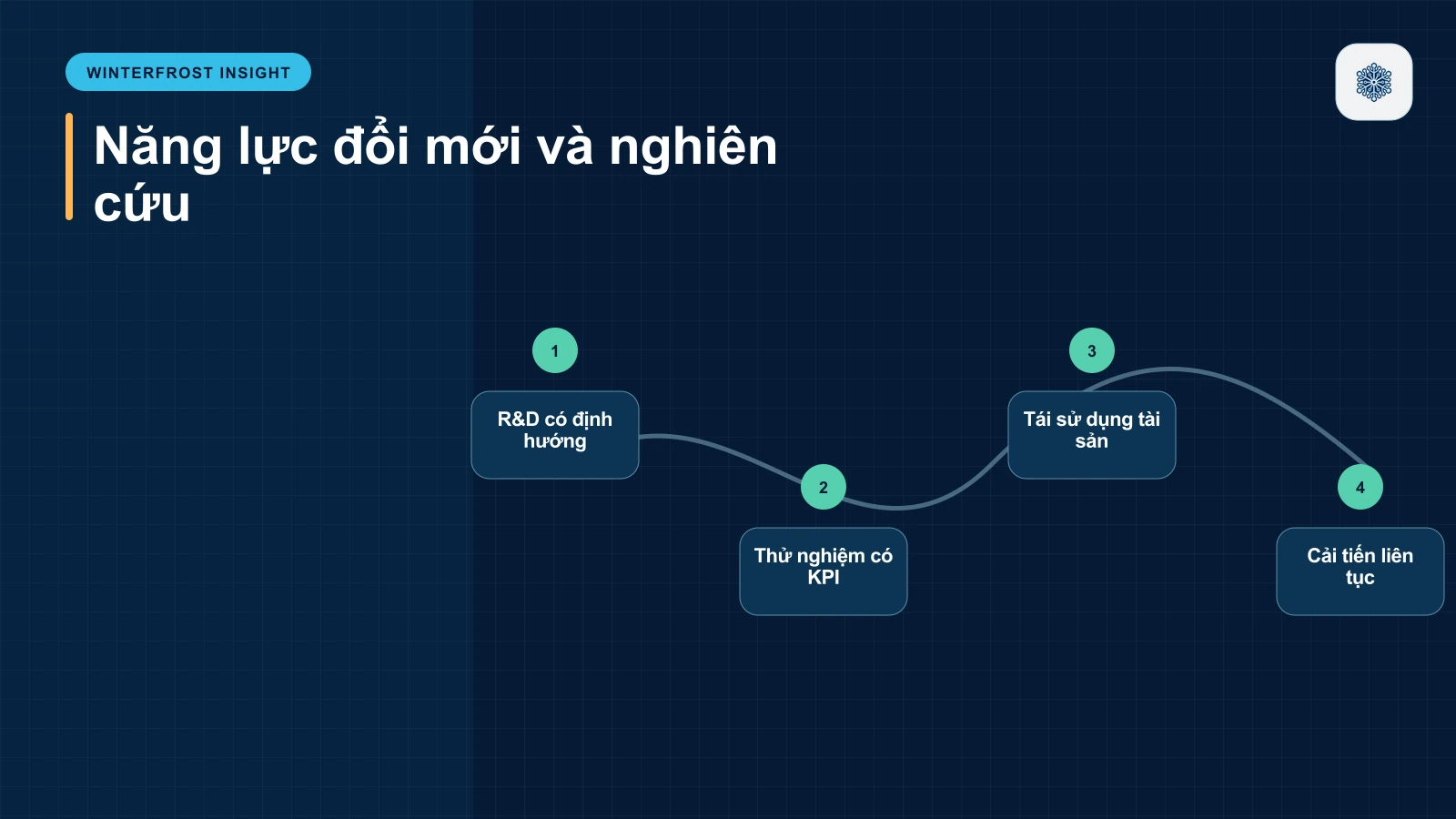 WINTERFROST INSIGHT

Năng lực đổi mới và nghiên cứu

1

R&D có định hướng

2

Thử nghiệm có KPI

3

Tái sử dụng tài sản

4

Cải tiến liên tục